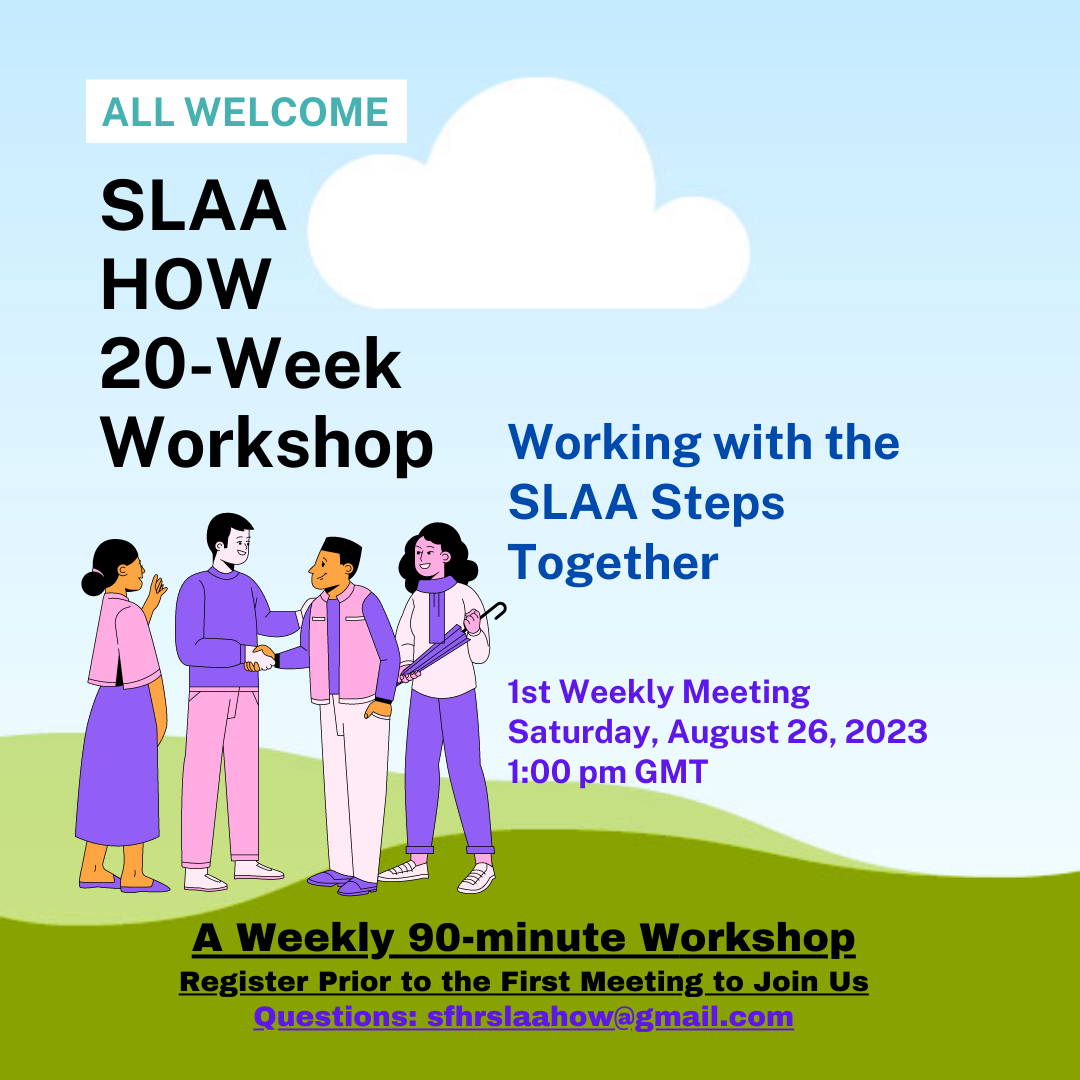 ALL WELCOME

SLAA HOW 20-Week Workshop

Working with the SLAA Steps Together

1st Weekly Meeting
Saturday, August 26, 2023
1:00 pm GMT

A Weekly 90-minute Workshop
Register Prior to the First Meeting to Join Us
Questions: sfhrslaahow@gmail.com